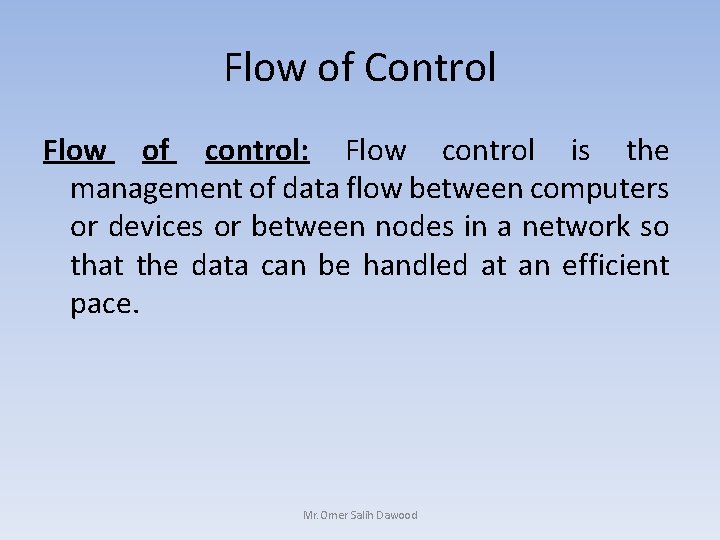 Flow of Control

Flow of control: Flow control is the management of data flow between computers or devices or between nodes in a network so that the data can be handled at an efficient pace.

Mr.Omer Salih Dawood